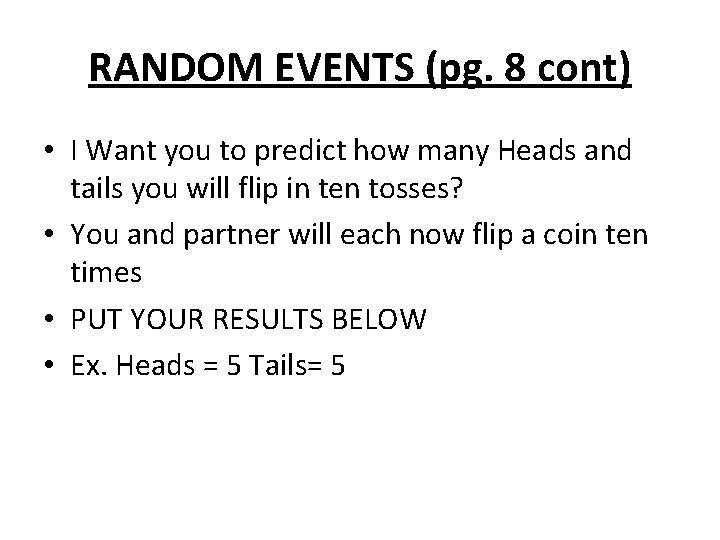 RANDOM EVENTS (pg. 8 cont)

• I Want you to predict how many Heads and tails you will flip in ten tosses?
• You and partner will each now flip a coin ten times
• PUT YOUR RESULTS BELOW
• Ex. Heads = 5 Tails= 5